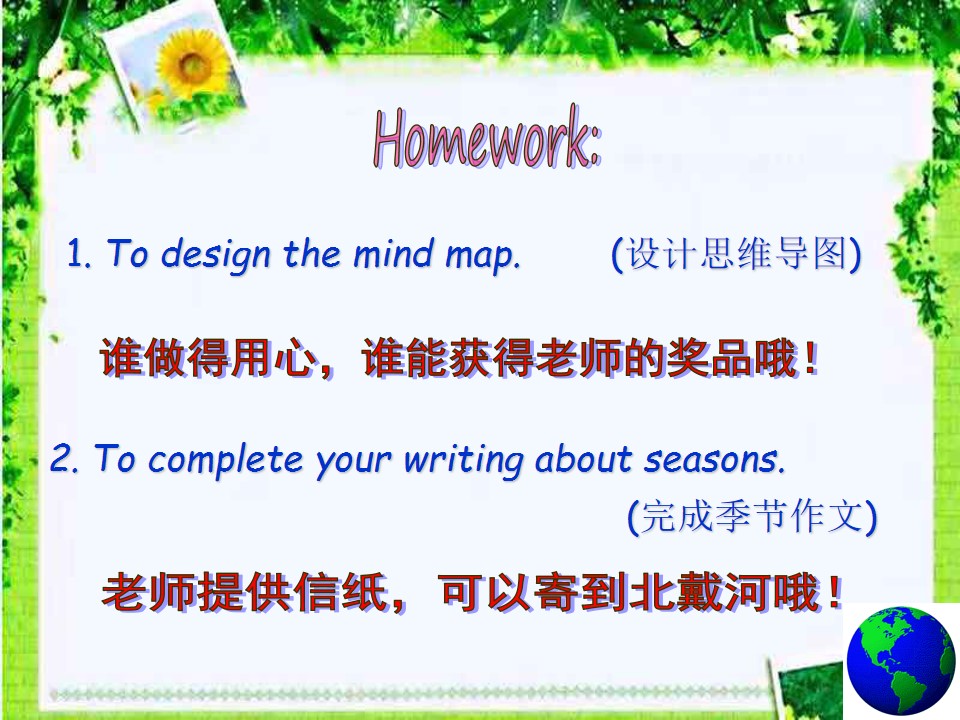 Homework:

1. To design the mind map. (设计思维导图)

谁做得用心，谁能获得老师的奖品哦！

2. To complete your writing about seasons. (完成季节作文)

老师提供信纸，可以寄到北戴河哦！